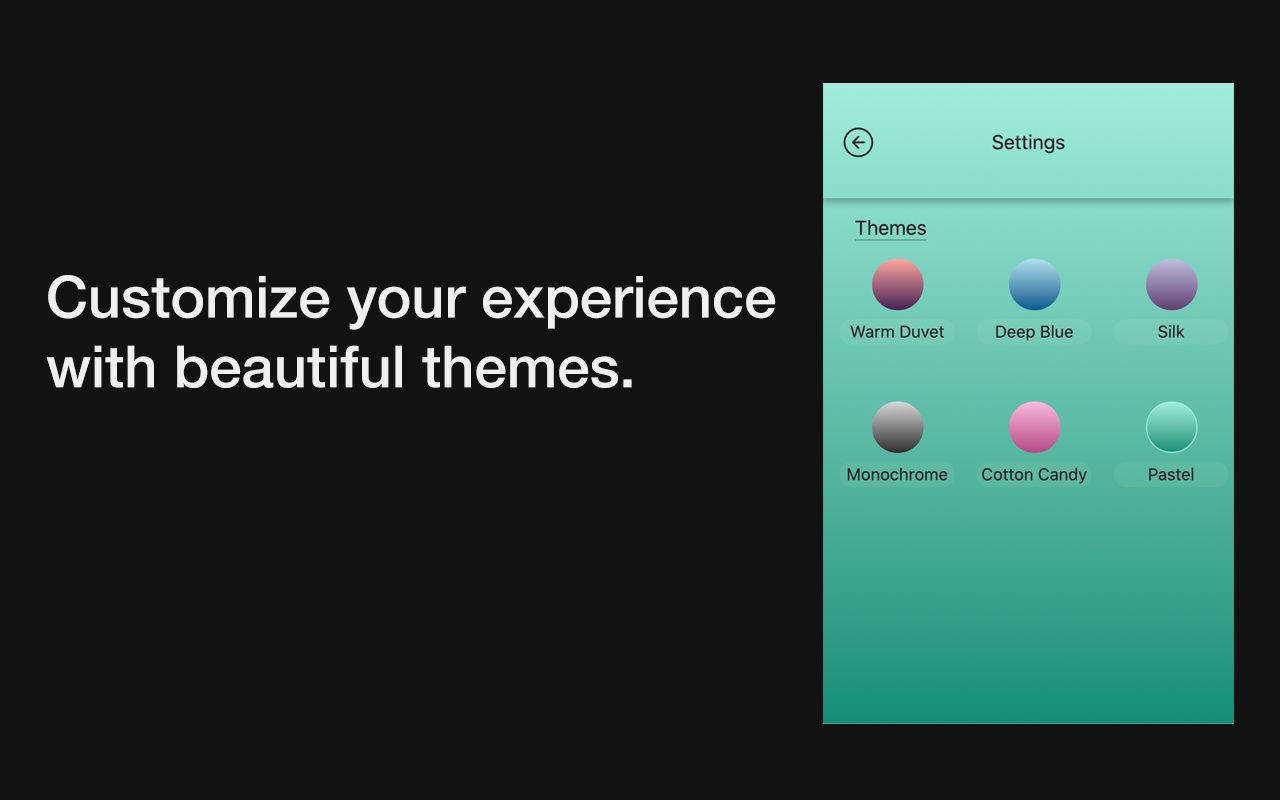 Customize your experience with beautiful themes.

Settings

Themes

Warm Duvet

Deep Blue

Silk

Monochrome

Cotton Candy

Pastel